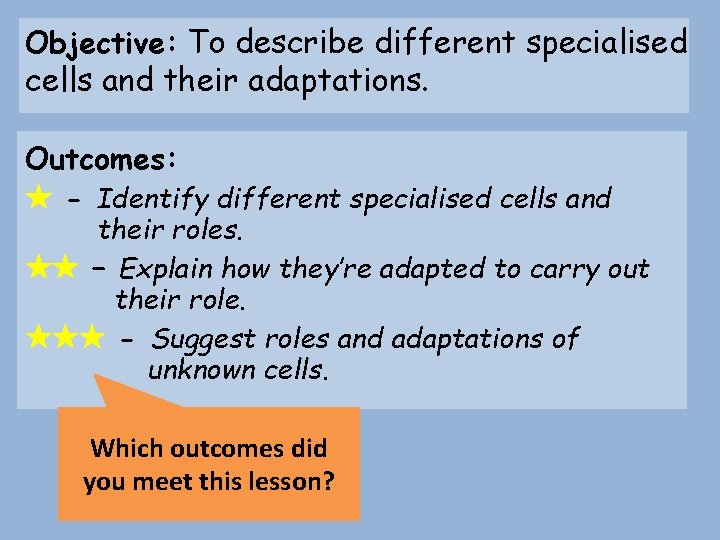 Objective: To describe different specialised cells and their adaptations.

Outcomes:

★ - Identify different specialised cells and their roles.

★★ – Explain how they're adapted to carry out their role.

★★★ - Suggest roles and adaptations of unknown cells.

Which outcomes did you meet this lesson?